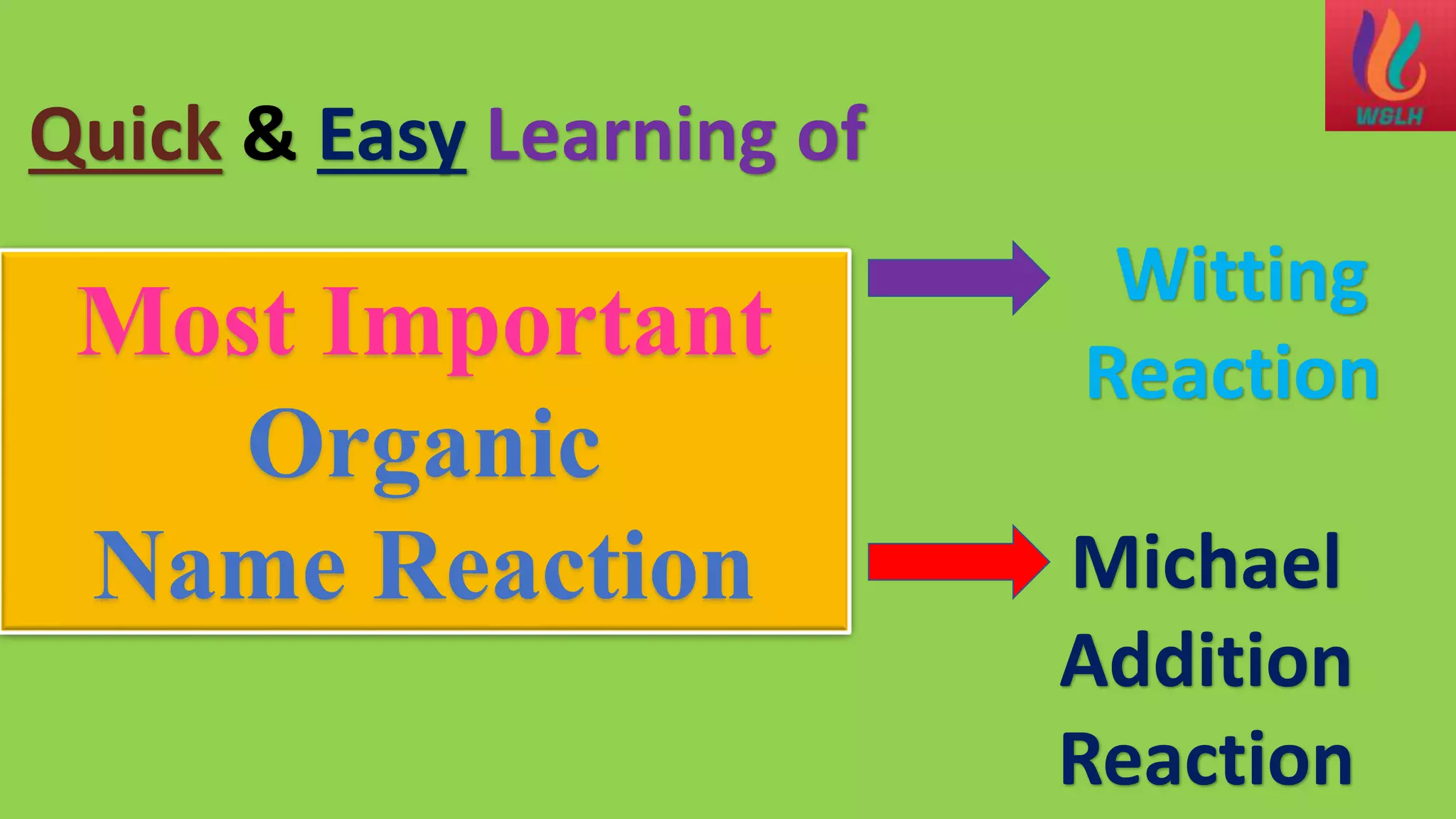 WSLH

Quick & Easy Learning of

Most Important Organic Name Reaction

Witting Reaction

Michael Addition Reaction